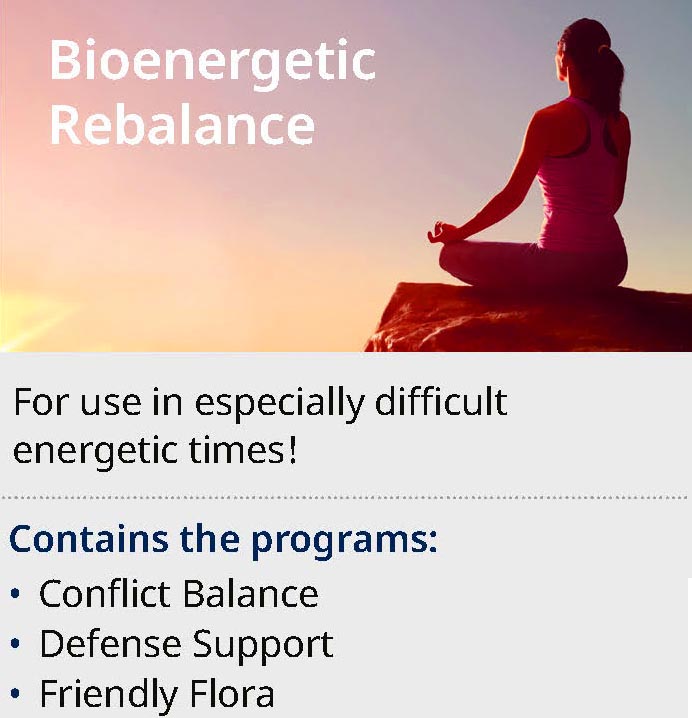 Bioenergetic Rebalance

For use in especially difficult energetic times!

Contains the programs:
• Conflict Balance
• Defense Support
• Friendly Flora